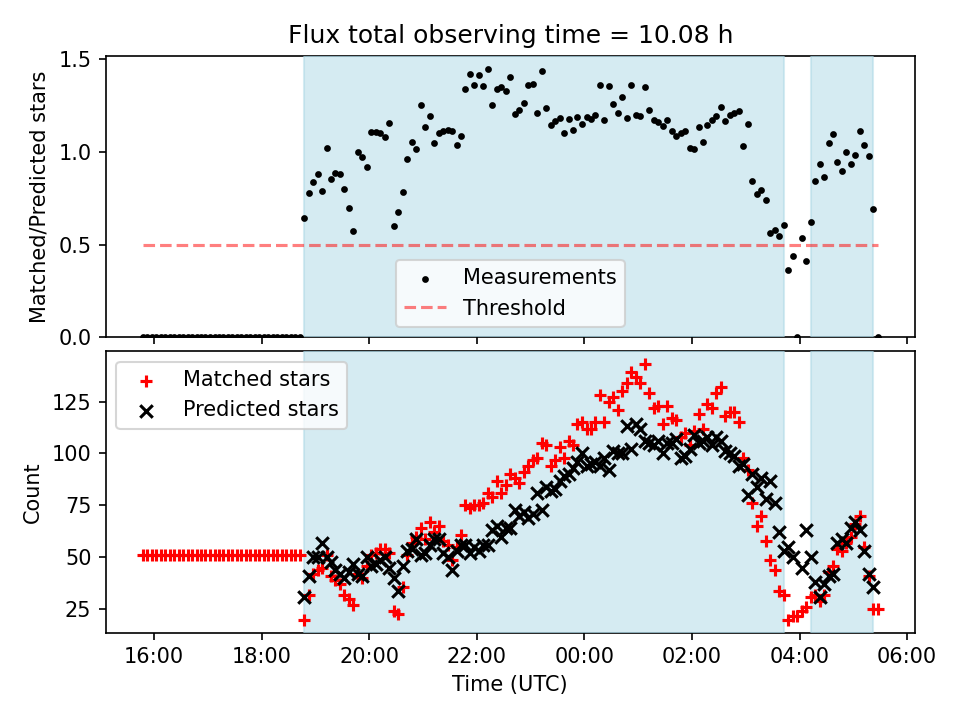 Flux total observing time = 10.08 h

Matched/Predicted stars
1.5
1.0
0.5
0.0

Measurements
Threshold

Matched stars
Predicted stars

Count
125
100
75
50
25

16:00
18:00
20:00
22:00
00:00
02:00
04:00
06:00
Time (UTC)